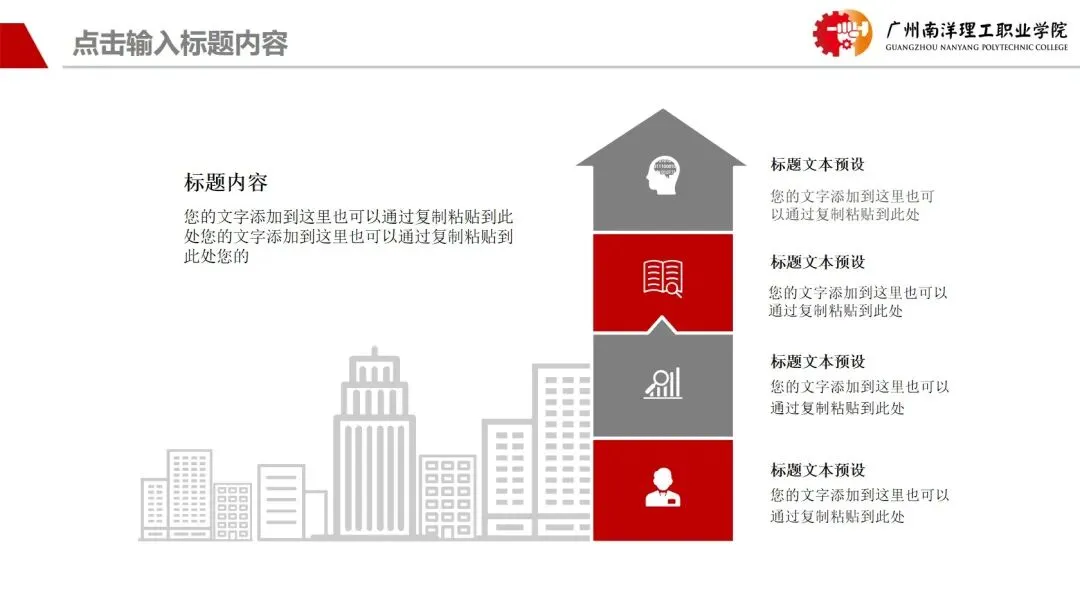 点击输入标题内容

广州南洋理工职业学院
GUANGZHOU NANYANG POLYTECHNIC COLLEGE

标题内容

您的文字添加到这里也可以通过复制粘贴到此处您的文字添加到这里也可以通过复制粘贴到此处您的

标题文本预设

您的文字添加到这里也可以通过复制粘贴到此处

标题文本预设

您的文字添加到这里也可以通过复制粘贴到此处

标题文本预设

您的文字添加到这里也可以通过复制粘贴到此处

标题文本预设

您的文字添加到这里也可以通过复制粘贴到此处